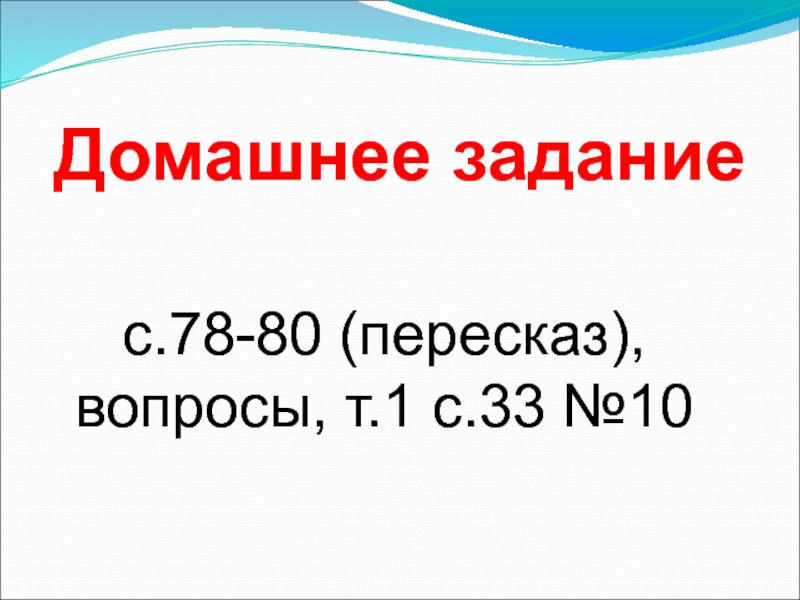 Домашнее задание

с.78-80 (пересказ), вопросы, т.1 с.33 №10